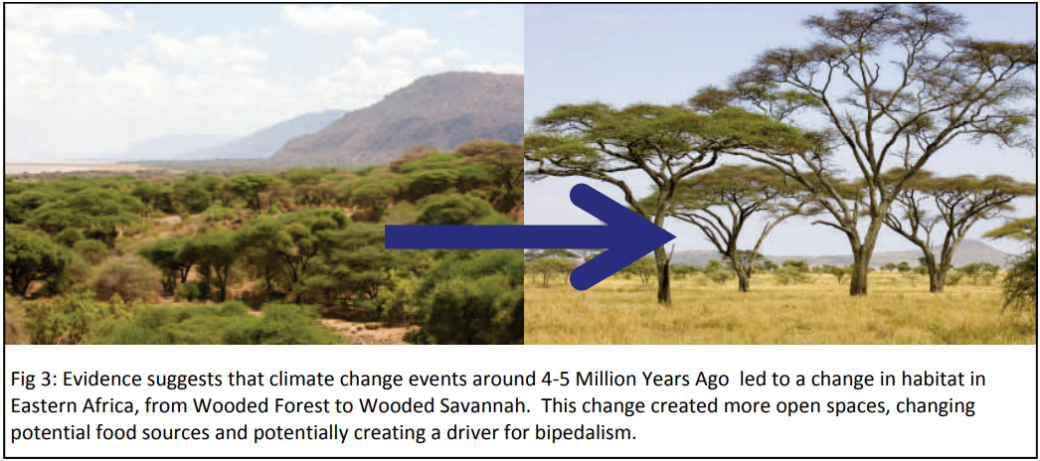 Fig 3: Evidence suggests that climate change events around 4-5 Million Years Ago led to a change in habitat in Eastern Africa, from Wooded Forest to Wooded Savannah. This change created more open spaces, changing potential food sources and potentially creating a driver for bipedalism.